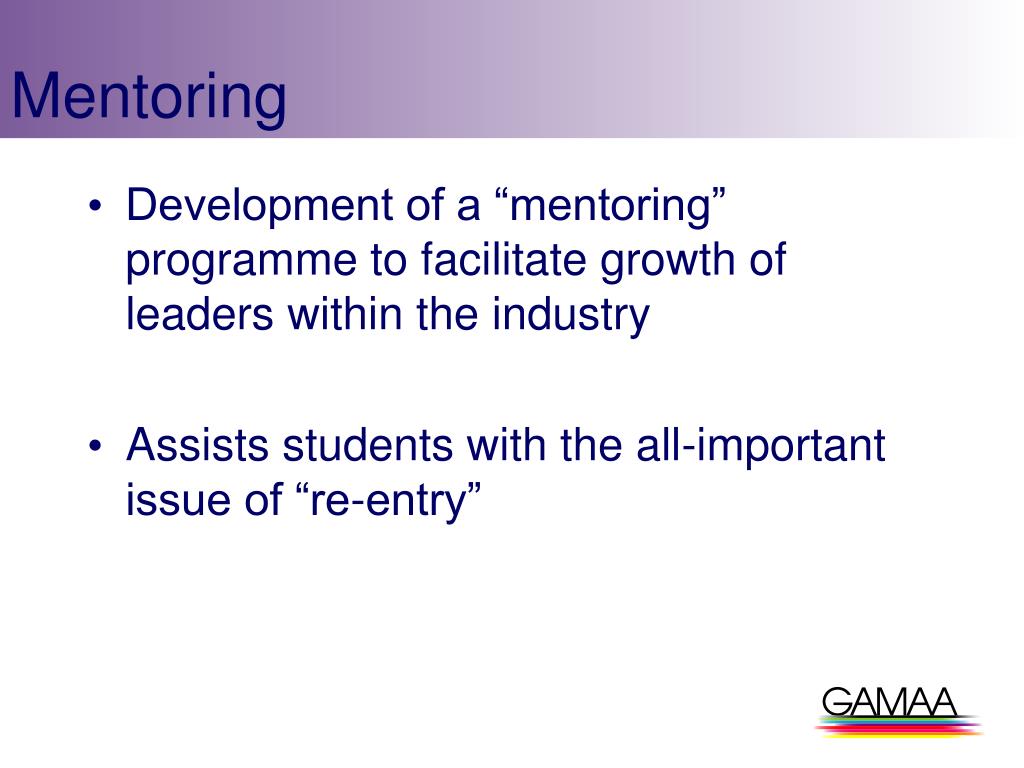 Mentoring

• Development of a “mentoring” programme to facilitate growth of leaders within the industry

• Assists students with the all-important issue of “re-entry”

GAMAA